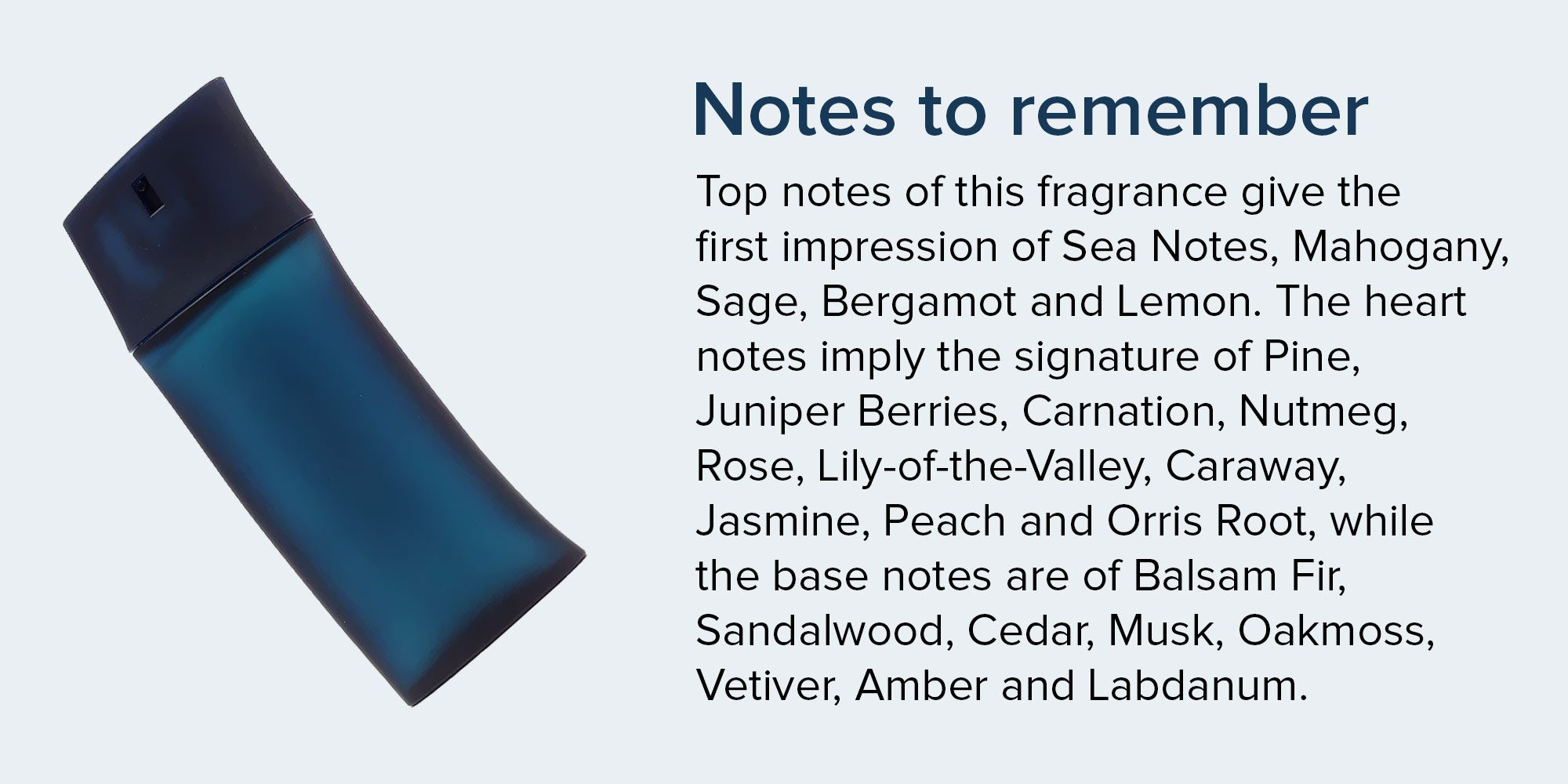 Notes to remember

Top notes of this fragrance give the first impression of Sea Notes, Mahogany, Sage, Bergamot and Lemon. The heart notes imply the signature of Pine, Juniper Berries, Carnation, Nutmeg, Rose, Lily-of-the-Valley, Caraway, Jasmine, Peach and Orris Root, while the base notes are of Balsam Fir, Sandalwood, Cedar, Musk, Oakmoss, Vetiver, Amber and Labdanum.